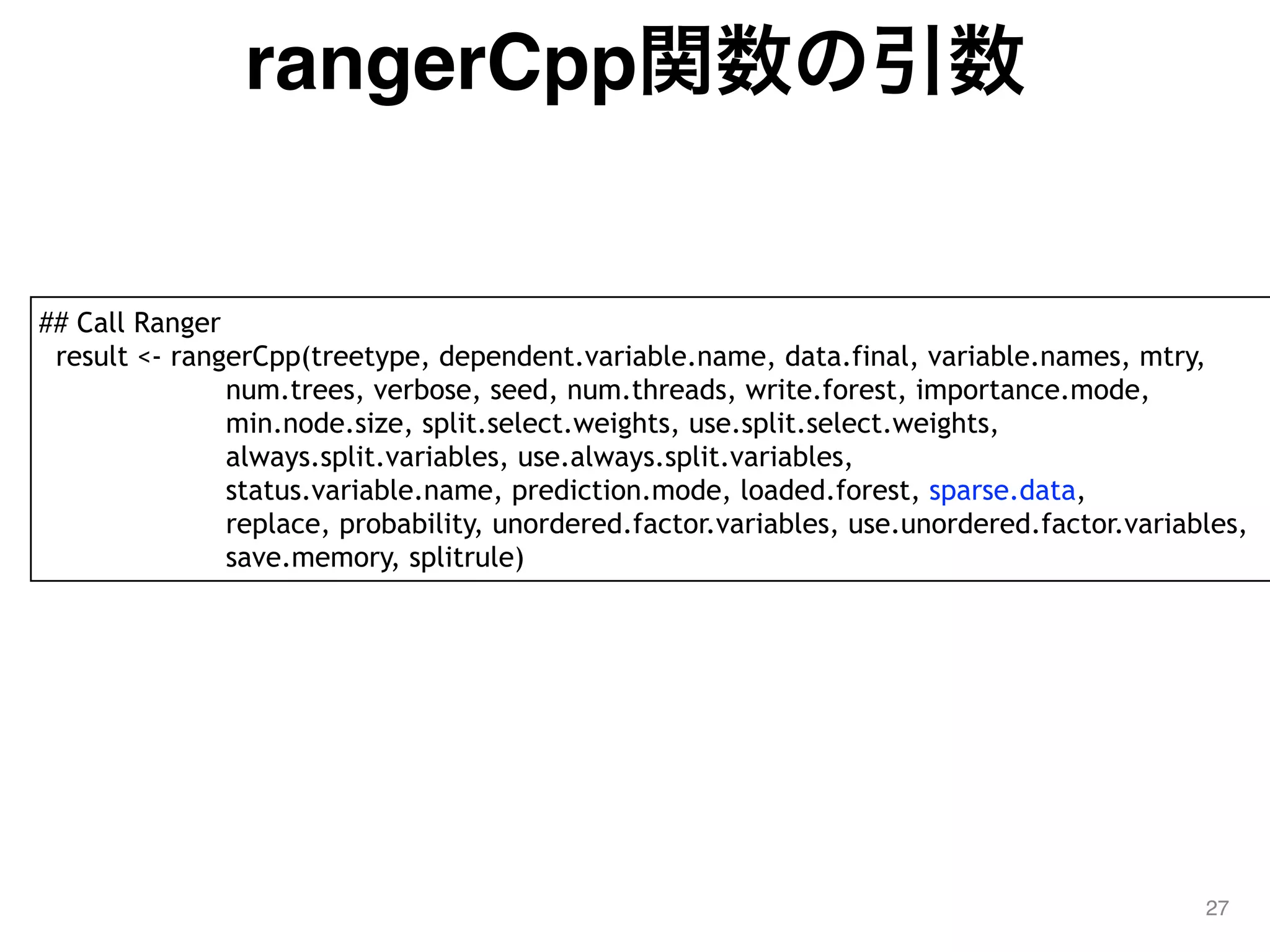 rangerCpp関数の引数

## Call Ranger
result <- rangerCpp(treetype, dependent.variable.name, data.final, variable.names, mtry,
num.trees, verbose, seed, num.threads, write.forest, importance.mode,
min.node.size, split.select.weights, use.split.select.weights,
always.split.variables, use.always.split.variables,
status.variable.name, prediction.mode, loaded.forest, sparse.data,
replace, probability, unordered.factor.variables, use.unordered.factor.variables,
save.memory, splitrule)

27